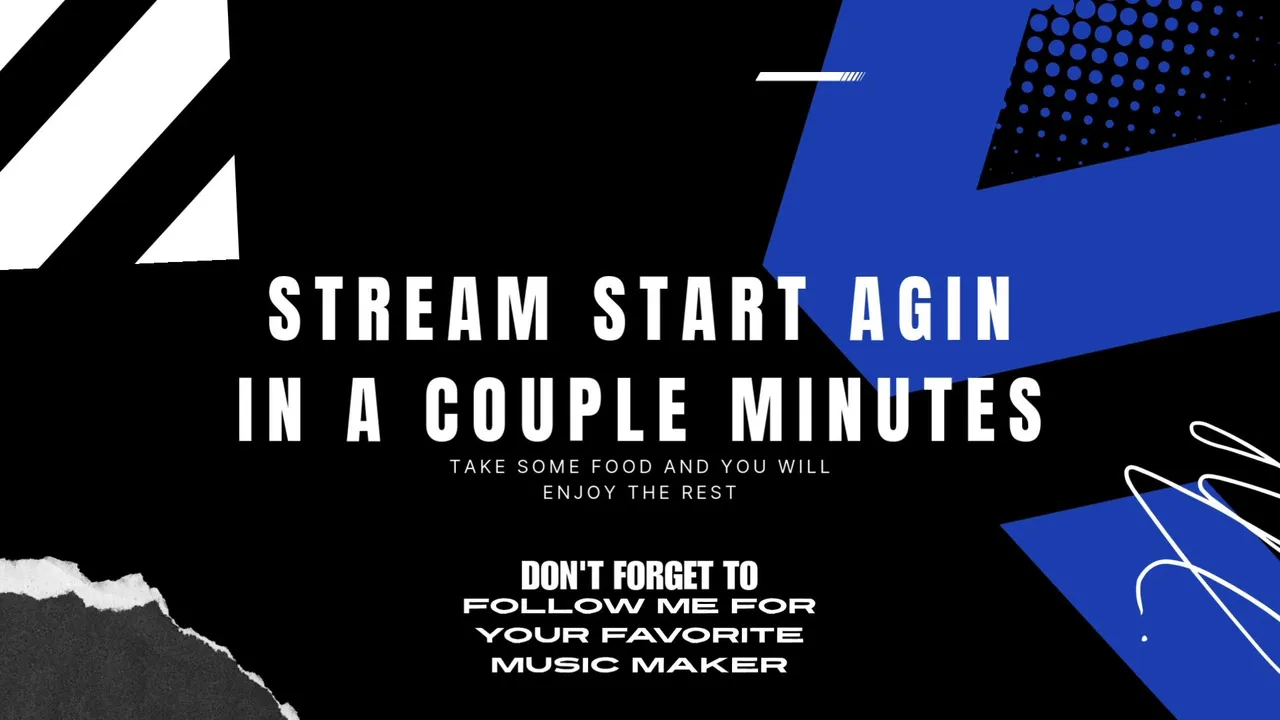 STREAM START AGIN IN A COUPLE MINUTES

TAKE SOME FOOD AND YOU WILL ENJOY THE REST

DON'T FORGET TO
FOLLOW ME FOR YOUR FAVORITE MUSIC MAKER